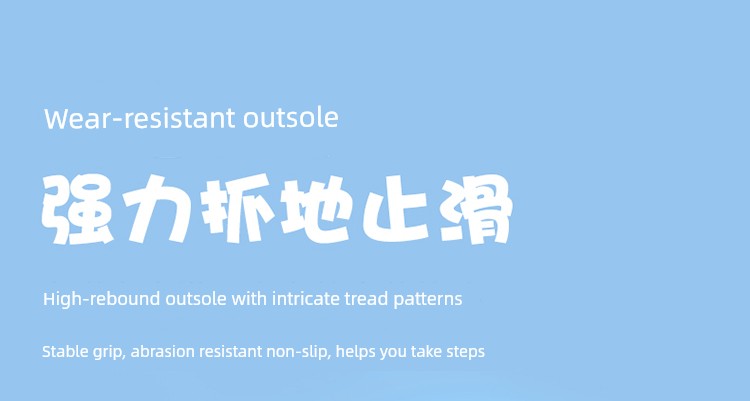 Wear-resistant outsole

强力抓地止滑

High-rebound outsole with intricate tread patterns

Stable grip, abrasion resistant non-slip, helps you take steps